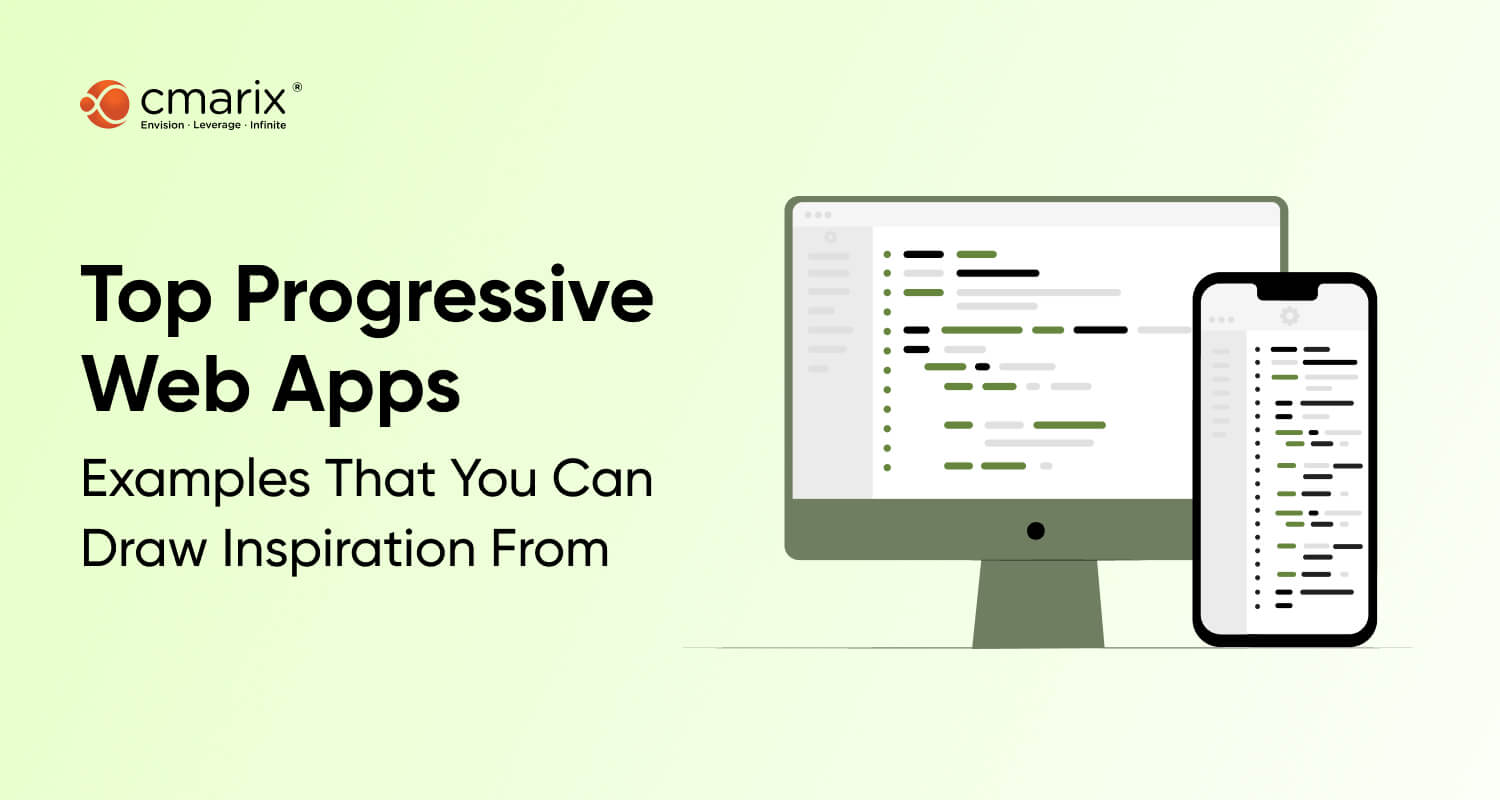 cmarix®
Envision · Leverage · Infinite

Top Progressive Web Apps

Examples That You Can Draw Inspiration From